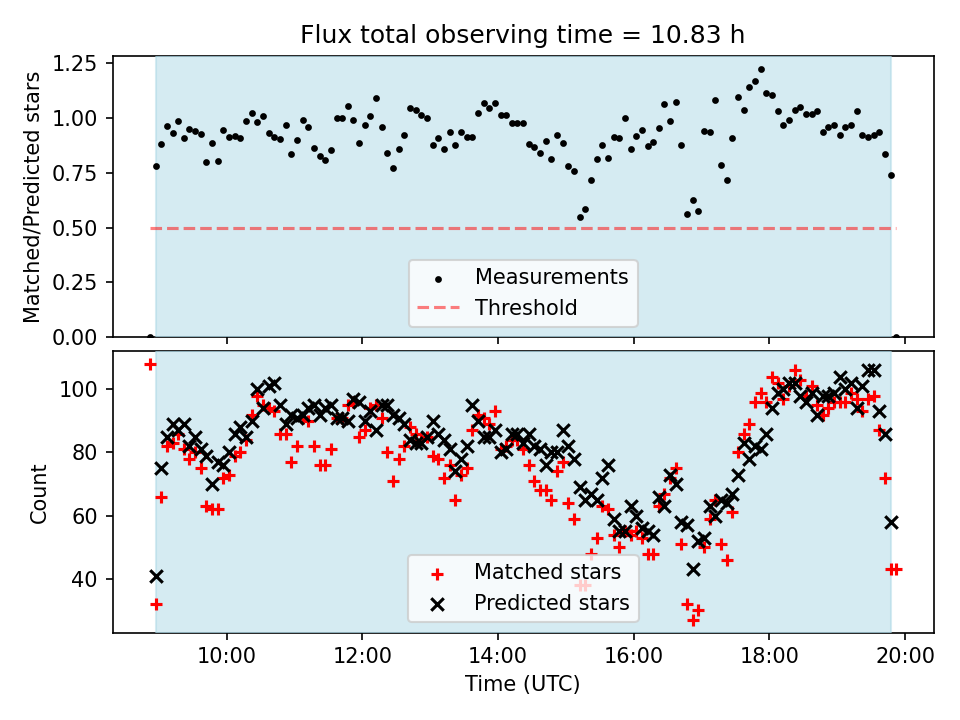 Flux total observing time = 10.83 h

Matched/Predicted stars

1.25
1.00
0.75
0.50
0.25
0.00

Measurements
Threshold

Count

100
80
60
40

Matched stars
Predicted stars

10:00
12:00
14:00
16:00
18:00
20:00

Time (UTC)